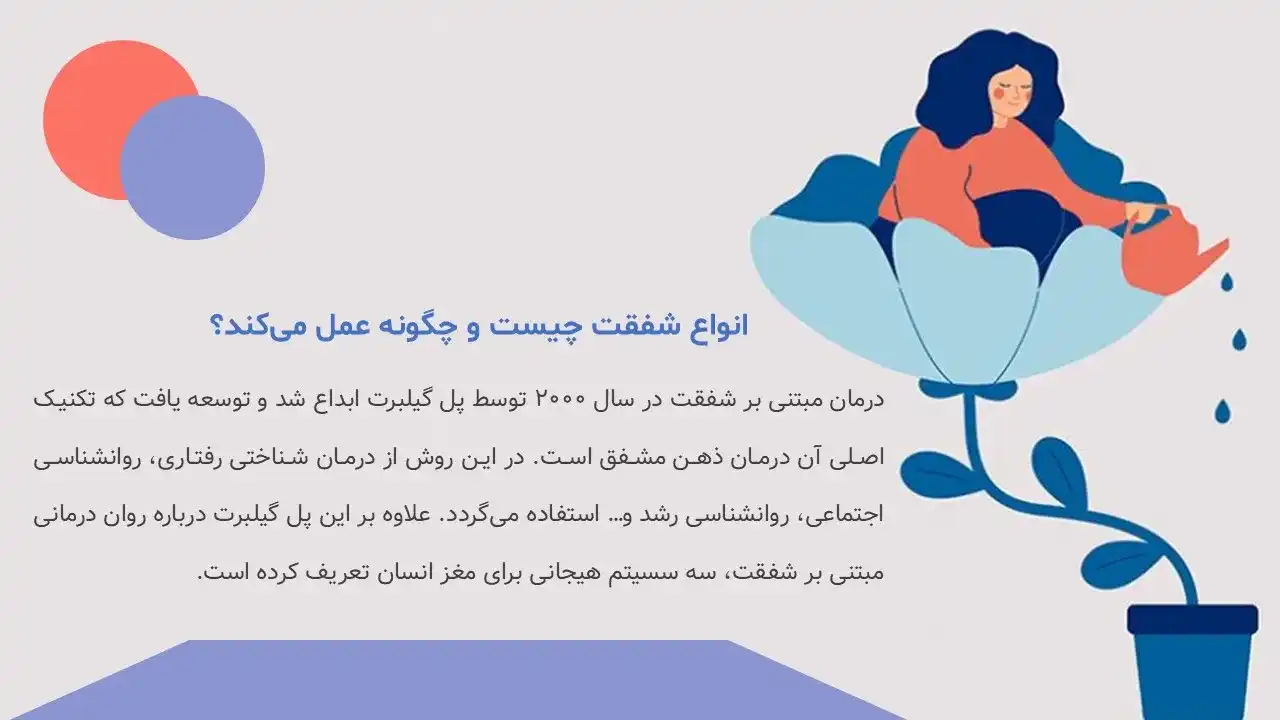 انواع شفقت چیست و چگونه عمل می‌کند؟

درمان مبتنی بر شفقت در سال ۲۰۰۰ توسط پل گیلبرت ابداع شد و توسعه یافت که تکنیک اصلی آن درمان ذهن مشفق است. در این روش از درمان شناختی رفتاری، روانشناسی اجتماعی، روانشناسی رشد و... استفاده می‌گردد. علاوه بر این پل گیلبرت درباره روان درمانی مبتنی بر شفقت، سه سیستم هیجانی برای مغز انسان تعریف کرده است.